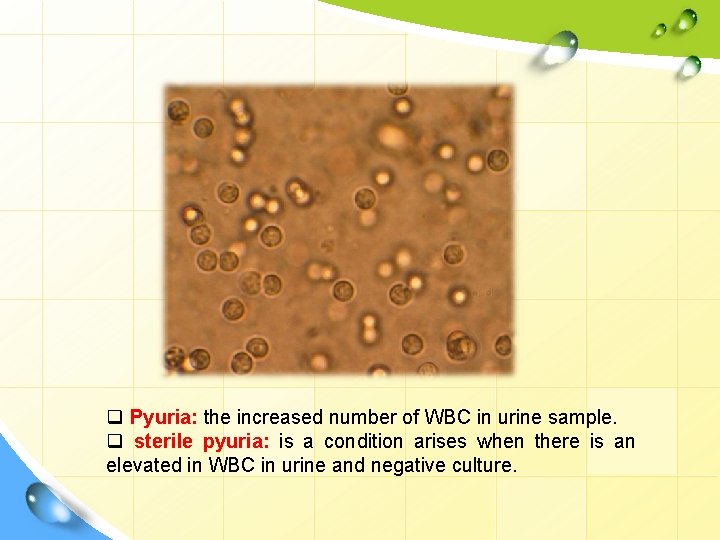 ❑ Pyuria: the increased number of WBC in urine sample.
❑ sterile pyuria: is a condition arises when there is an elevated in WBC in urine and negative culture.